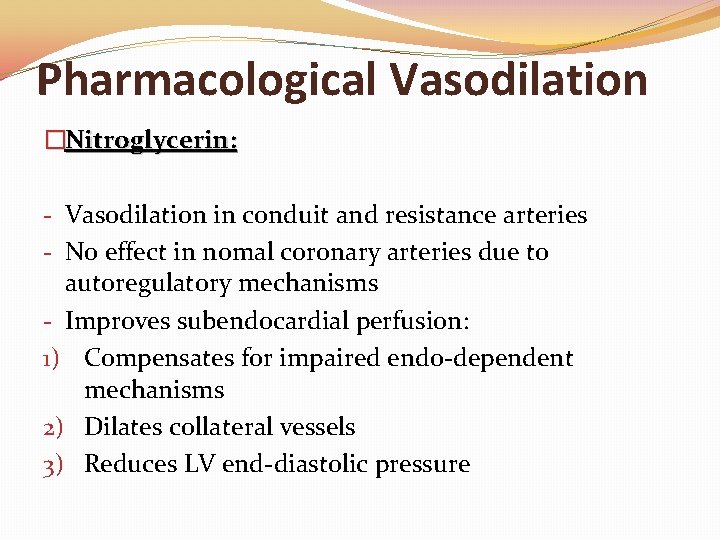 Pharmacological Vasodilation

□Nitroglycerin:

- Vasodilation in conduit and resistance arteries
- No effect in nomal coronary arteries due to autoregulatory mechanisms
- Improves subendocardial perfusion:
1) Compensates for impaired endo-dependent mechanisms
2) Dilates collateral vessels
3) Reduces LV end-diastolic pressure